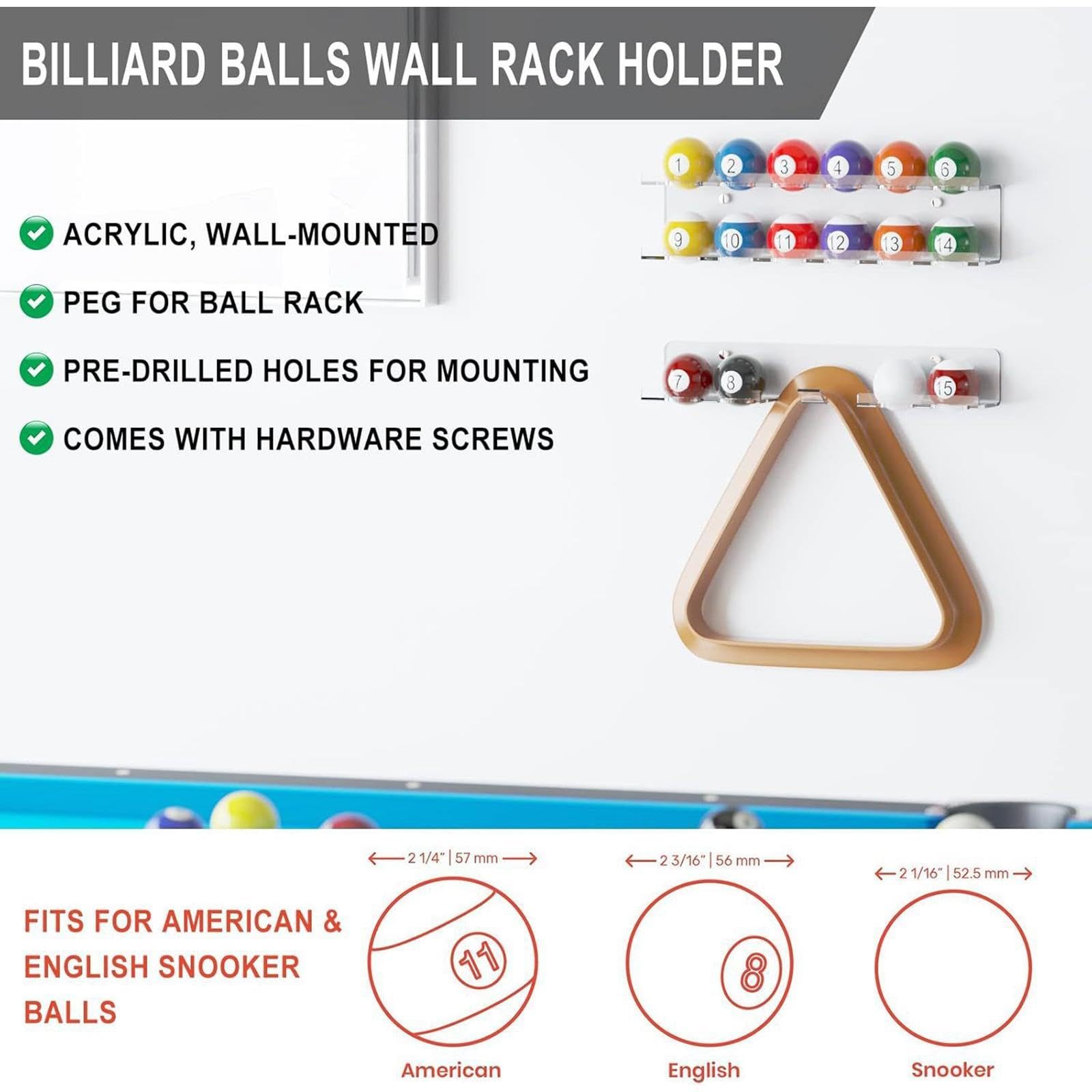 BILLIARD BALLS WALL RACK HOLDER

ACRYLIC, WALL-MOUNTED

PEG FOR BALL RACK

PRE-DRILLED HOLES FOR MOUNTING

COMES WITH HARDWARE SCREWS

1 2 3 4 5 6
9 10 11 12 13 14
7 8 15

FITS FOR AMERICAN & ENGLISH SNOOKER BALLS

2 1/4" | 57 mm
11
American

2 3/16" | 56 mm
8
English

2 1/16" | 52.5 mm
Snooker